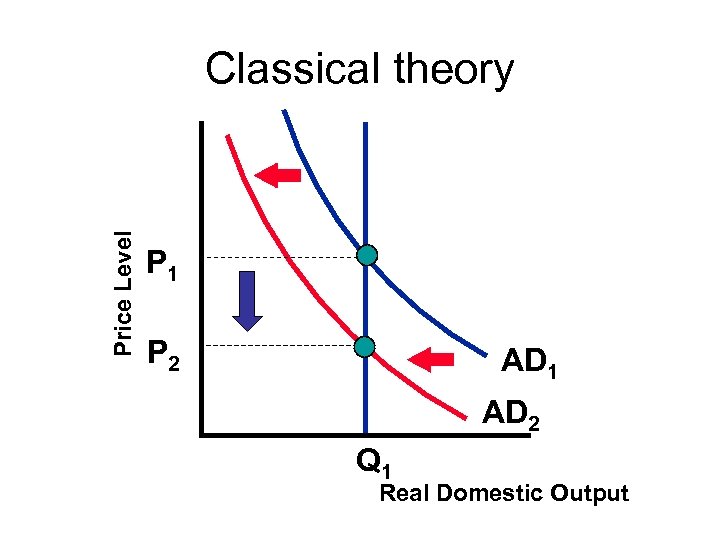 Classical theory

Price Level

$P_1$

$P_2$

$AD_1$

$AD_2$

$Q_1$

Real Domestic Output